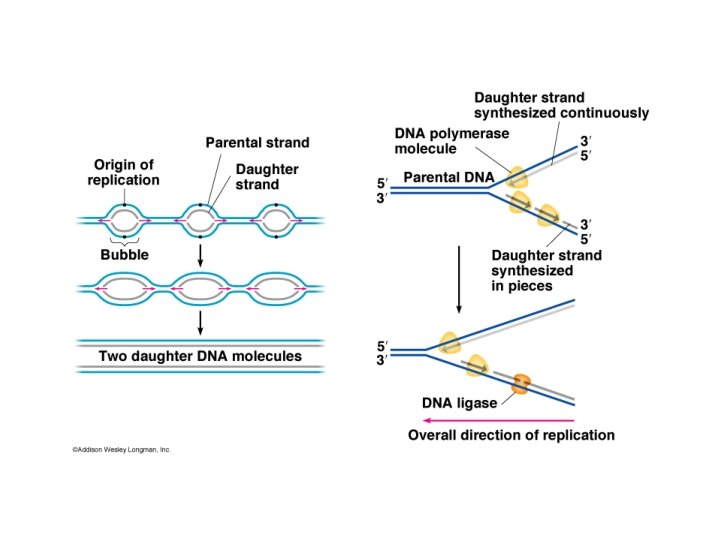 Origin of replication

Parental strand

Daughter strand

Bubble

Two daughter DNA molecules

©Addison Wesley Longman, Inc.

Daughter strand synthesized continuously

DNA polymerase molecule

3′
5′

5′
3′

Parental DNA

3′
5′

Daughter strand synthesized in pieces

5′
3′

DNA ligase

Overall direction of replication